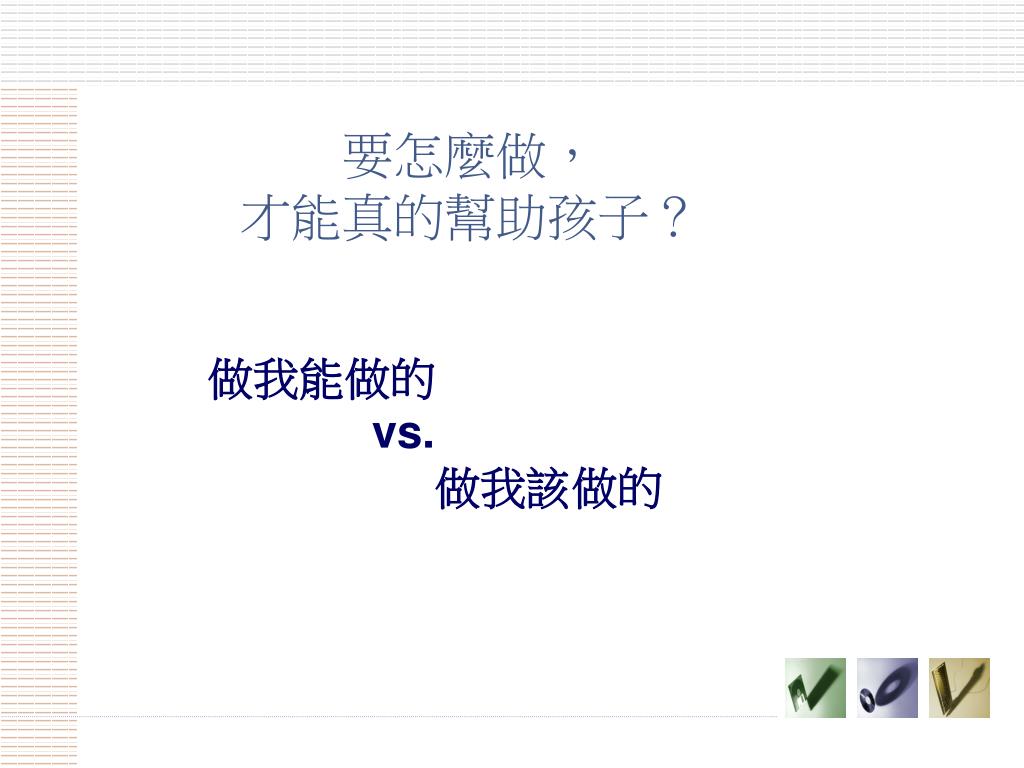 要怎麼做，
才能真的幫助孩子？

做我能做的
vs.
做我該做的